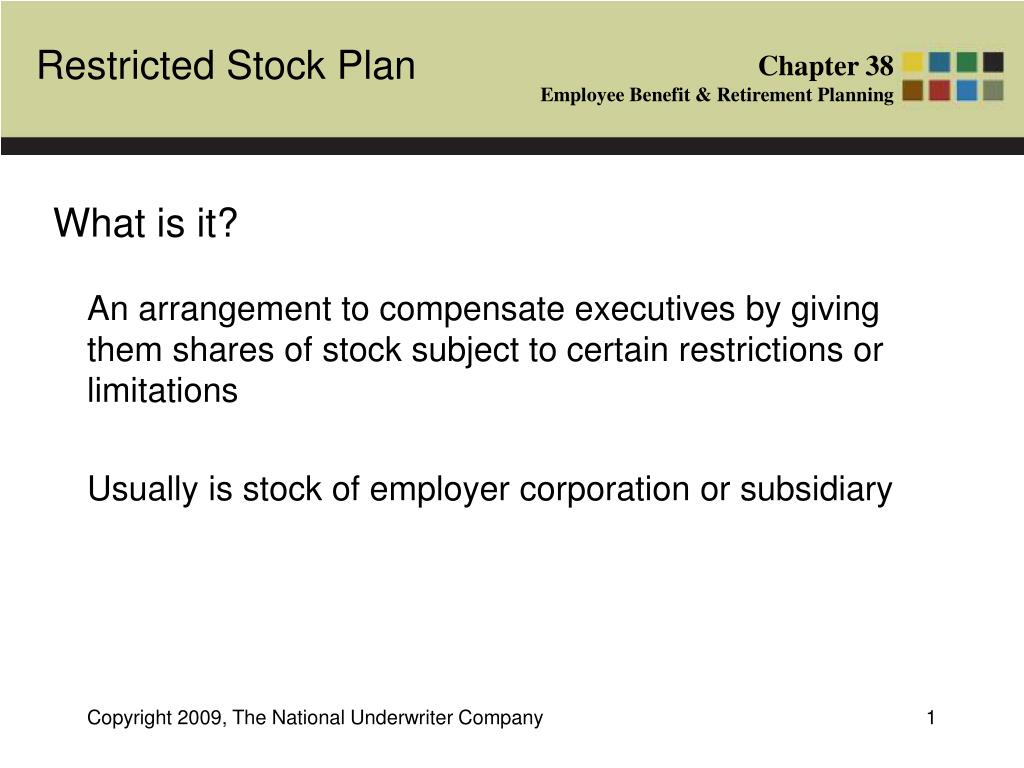 Restricted Stock Plan

Chapter 38
Employee Benefit & Retirement Planning

What is it?

An arrangement to compensate executives by giving them shares of stock subject to certain restrictions or limitations

Usually is stock of employer corporation or subsidiary

Copyright 2009, The National Underwriter Company

1